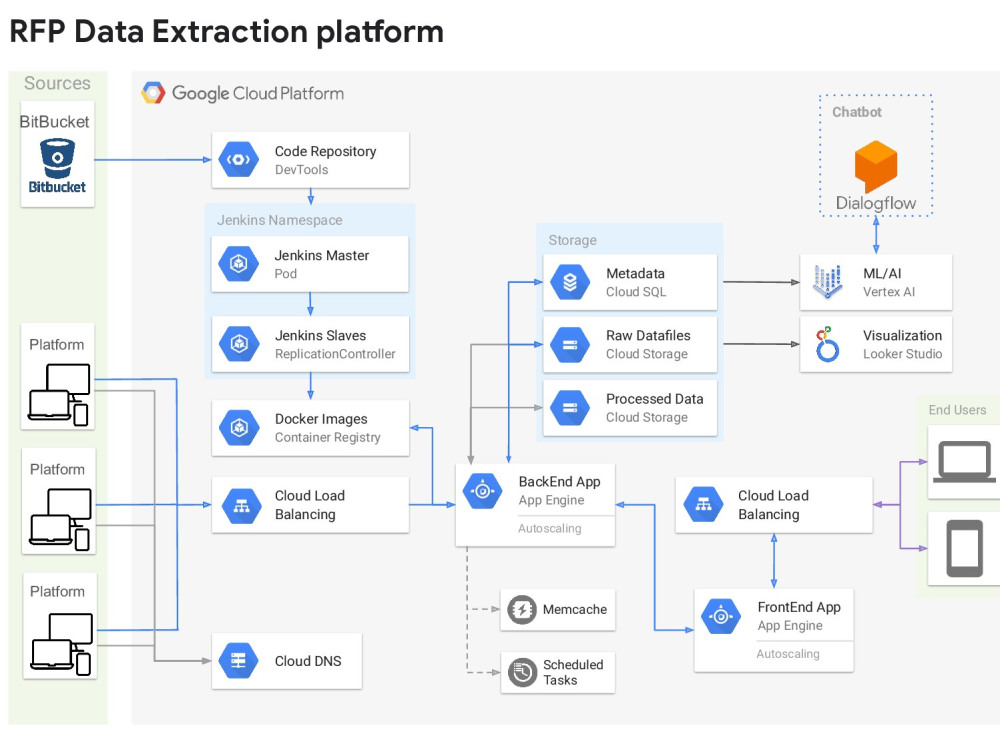 RFP Data Extraction platform

Sources

BitBucket

Bitbucket

Platform

Platform

Platform

Google Cloud Platform

Code Repository
DevTools

Jenkins Namespace

Jenkins Master
Pod

Jenkins Slaves
ReplicationController

Docker Images
Container Registry

Cloud Load Balancing

Cloud DNS

Storage

Metadata
Cloud SQL

Raw Datafiles
Cloud Storage

Processed Data
Cloud Storage

BackEnd App
App Engine
Autoscaling

Memcache

Scheduled Tasks

Chatbot

Dialogflow

ML/AI
Vertex AI

Visualization
Looker Studio

Cloud Load Balancing

FrontEnd App
App Engine
Autoscaling

End Users